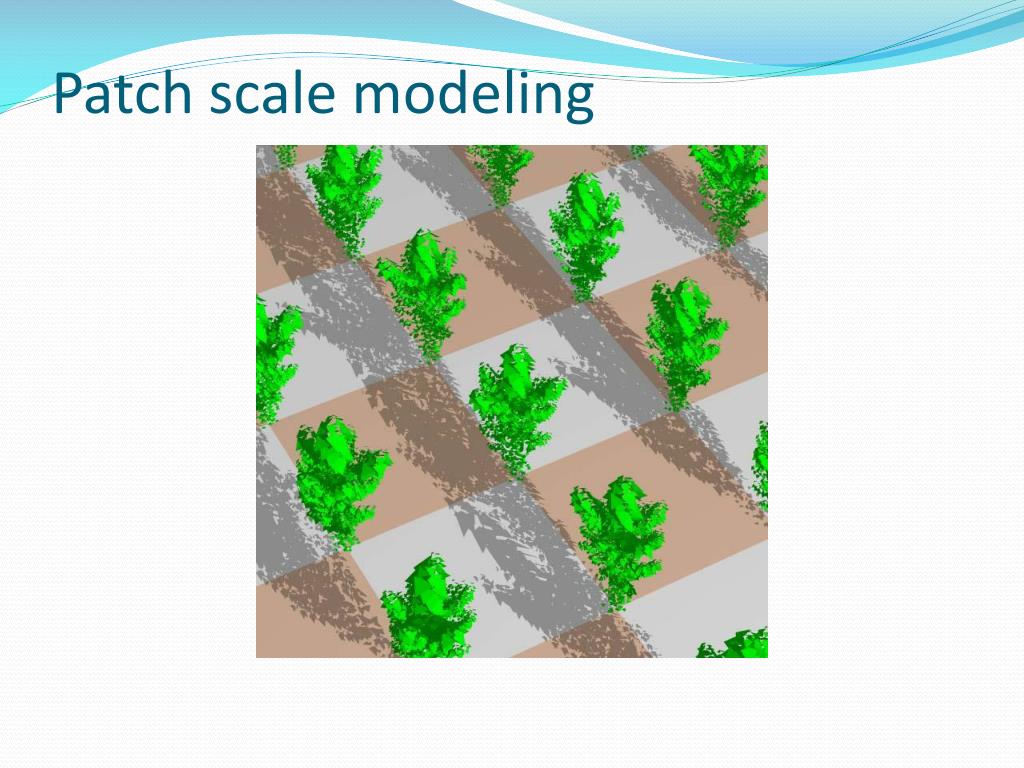 Patch scale modeling